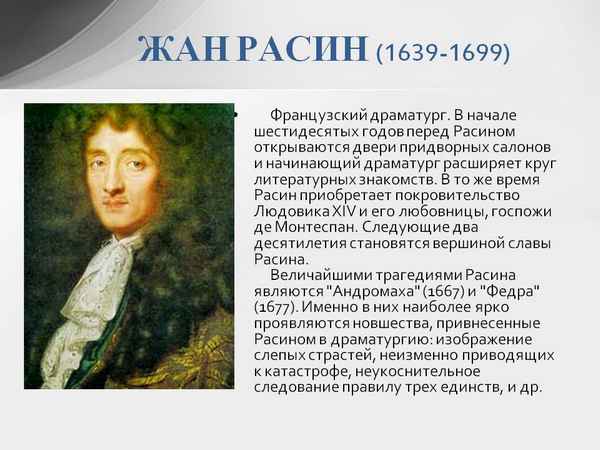 ЖАН РАСИН (1639-1699)

• Французский драматург. В начале шестидесятых годов перед Расином открываются двери придворных салонов и начинающий драматург расширяет круг литературных знакомств. В то же время Расин приобретает покровительство Людовика XIV и его любовницы, госпожи де Монтеспан. Следующие два десятилетия становятся вершиной славы Расина.

Величайшими трагедиями Расина являются "Андромаха" (1667) и "Федра" (1677). Именно в них наиболее ярко проявляются новшества, привнесенные Расином в драматургию: изображение слепых страстей, неизменно приводящих к катастрофе, неукоснительное следование правилу трех единств, и др.